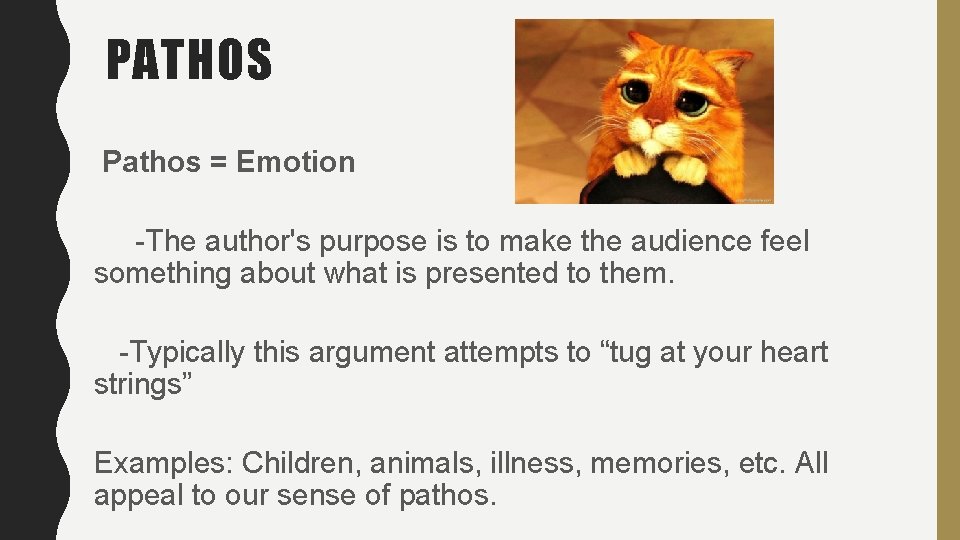 PATHOS

Pathos = Emotion

-The author's purpose is to make the audience feel something about what is presented to them.

-Typically this argument attempts to “tug at your heart strings”

Examples: Children, animals, illness, memories, etc. All appeal to our sense of pathos.